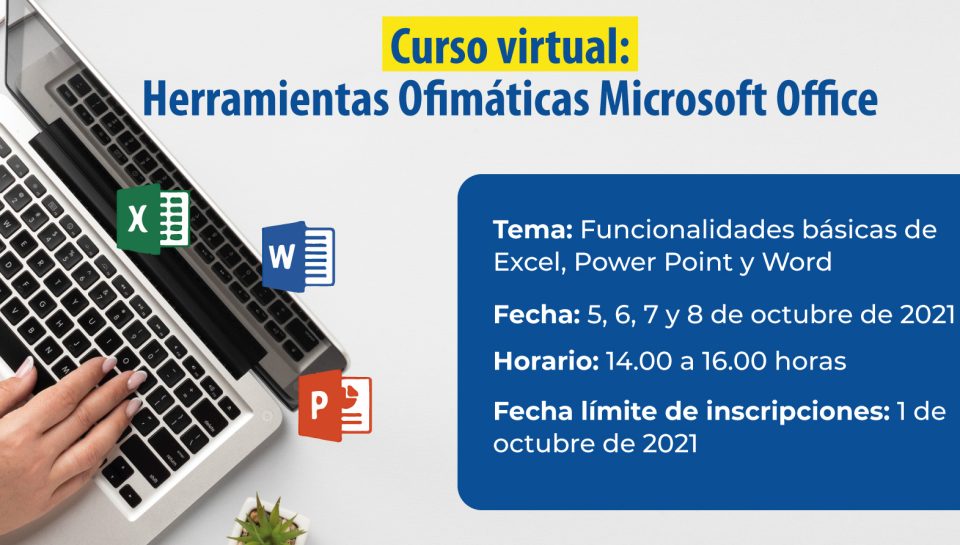 Curso virtual:
Herramientas Ofimáticas Microsoft Office

X

W

P

Tema: Funcionalidades básicas de Excel, Power Point y Word

Fecha: 5, 6, 7 y 8 de octubre de 2021

Horario: 14.00 a 16.00 horas

Fecha límite de inscripciones: 1 de octubre de 2021